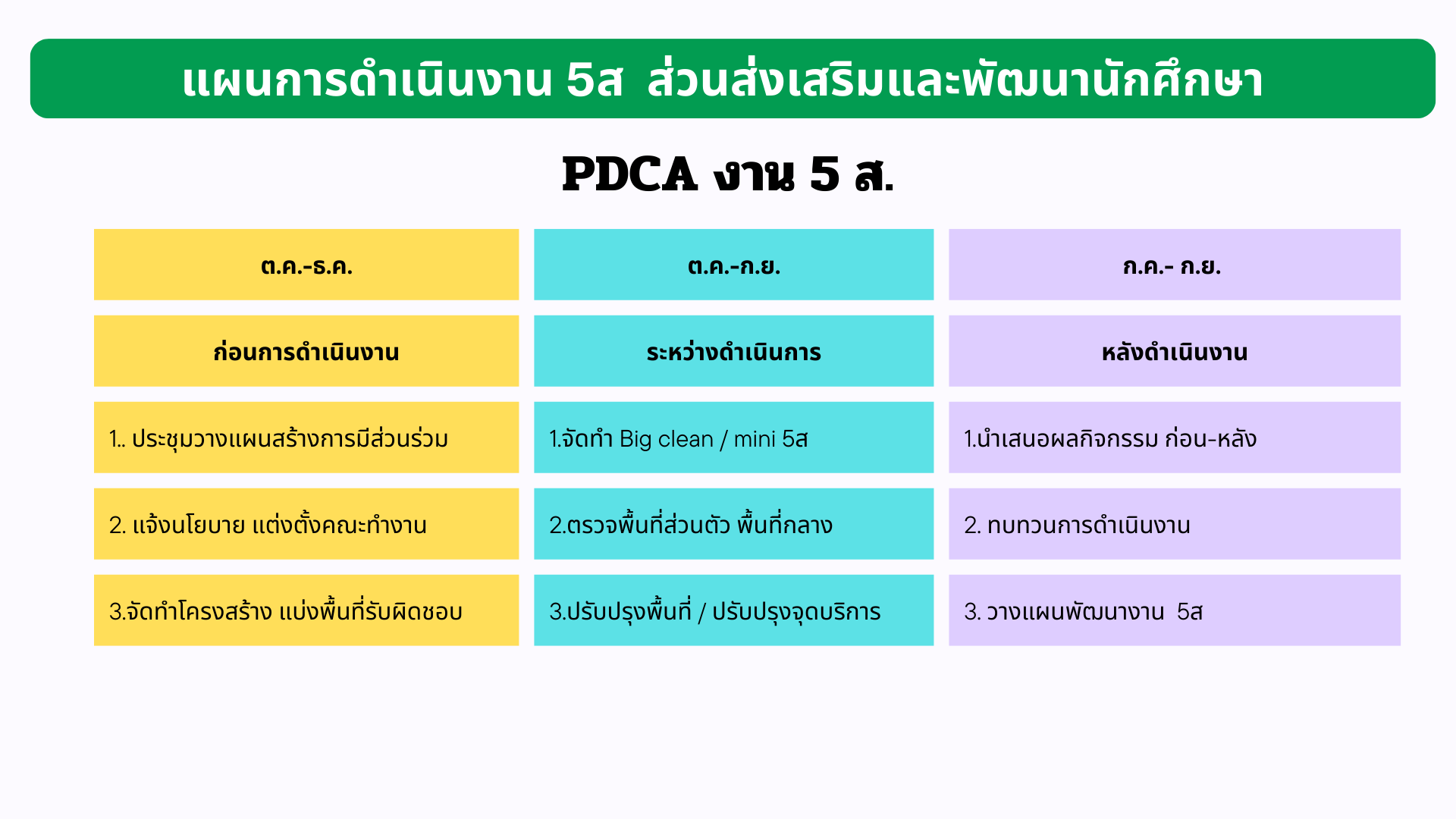 แผนการดำเนินงาน 5ส ส่วนส่งเสริมและพัฒนานักศึกษา

PDCA งาน 5 ส.

| ต.ค.-ธ.ค. | ต.ค.-ก.ย. | ก.ค.- ก.ย. |
|---|---|---|
| ก่อนการดำเนินงาน | ระหว่างดำเนินการ | หลังดำเนินงาน |
| 1.. ประชุมวางแผนสร้างการมีส่วนร่วม | 1.จัดทำ Big clean / mini 5ส | 1.นำเสนอผลกิจกรรม ก่อน-หลัง |
| 2. แจ้งนโยบาย แต่งตั้งคณะทำงาน | 2.ตรวจพื้นที่ส่วนตัว พื้นที่กลาง | 2. ทบทวนการดำเนินงาน |
| 3.จัดทำโครงสร้าง แบ่งพื้นที่รับผิดชอบ | 3.ปรับปรุงพื้นที่ / ปรับปรุงจุดบริการ | 3. วางแผนพัฒนางาน 5ส |